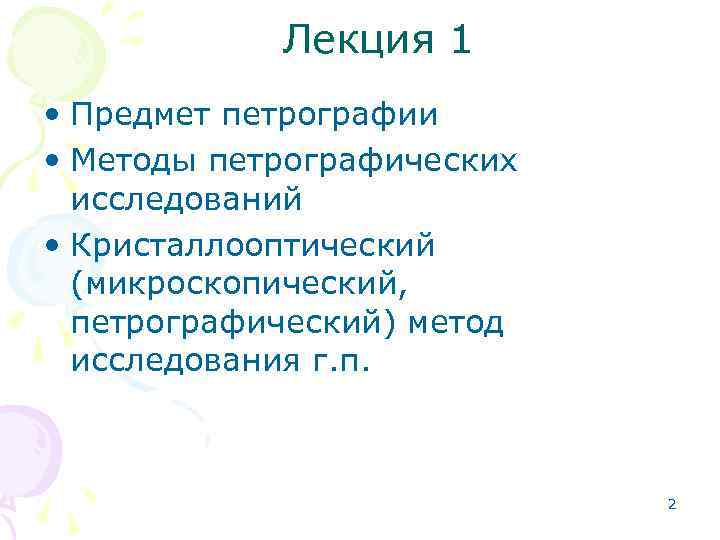 Лекция 1

• Предмет петрографии
• Методы петрографических исследований
• Кристаллооптический (микроскопический, петрографический) метод исследования г.п.

2